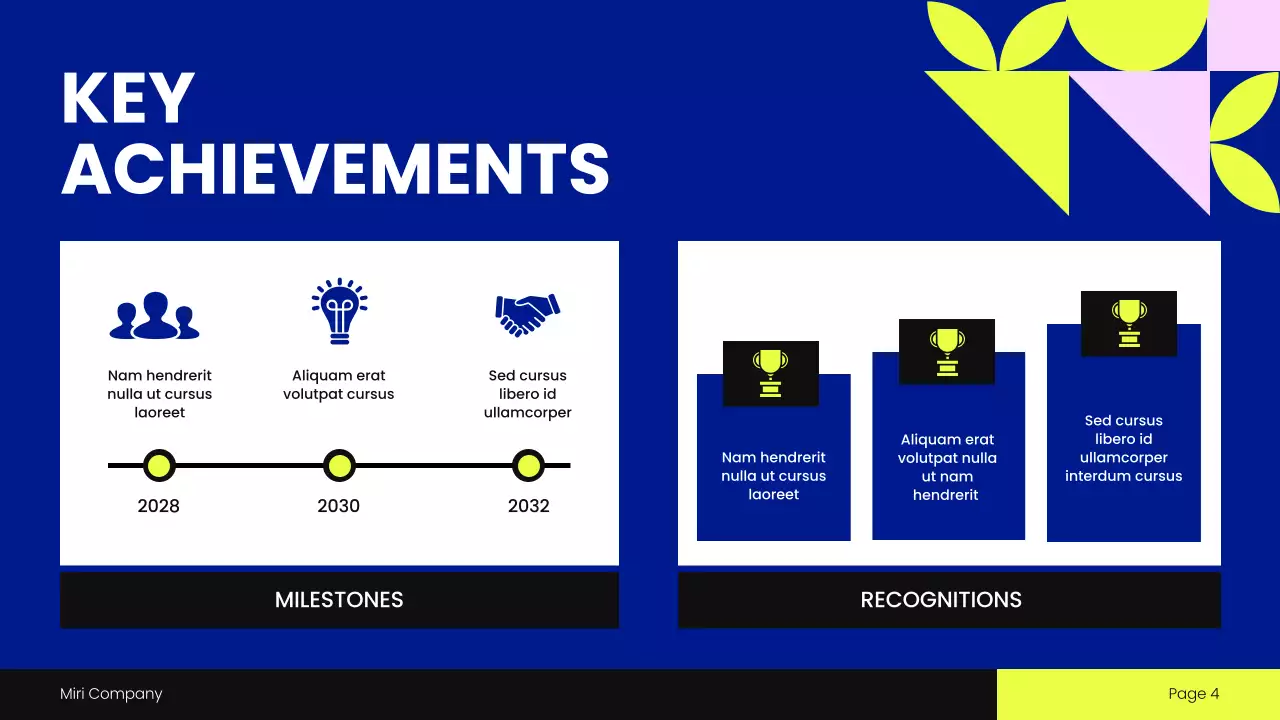 KEY ACHIEVEMENTS

Nam hendrerit nulla ut cursus laoreet

Aliquam erat volutpat cursus

Sed cursus libero id ullamcorper

2028

2030

2032

MILESTONES

Nam hendrerit nulla ut cursus laoreet

Aliquam erat volutpat nulla ut nam hendrerit

Sed cursus libero id ullamcorper interdum cursus

RECOGNITIONS

Miri Company

Page 4